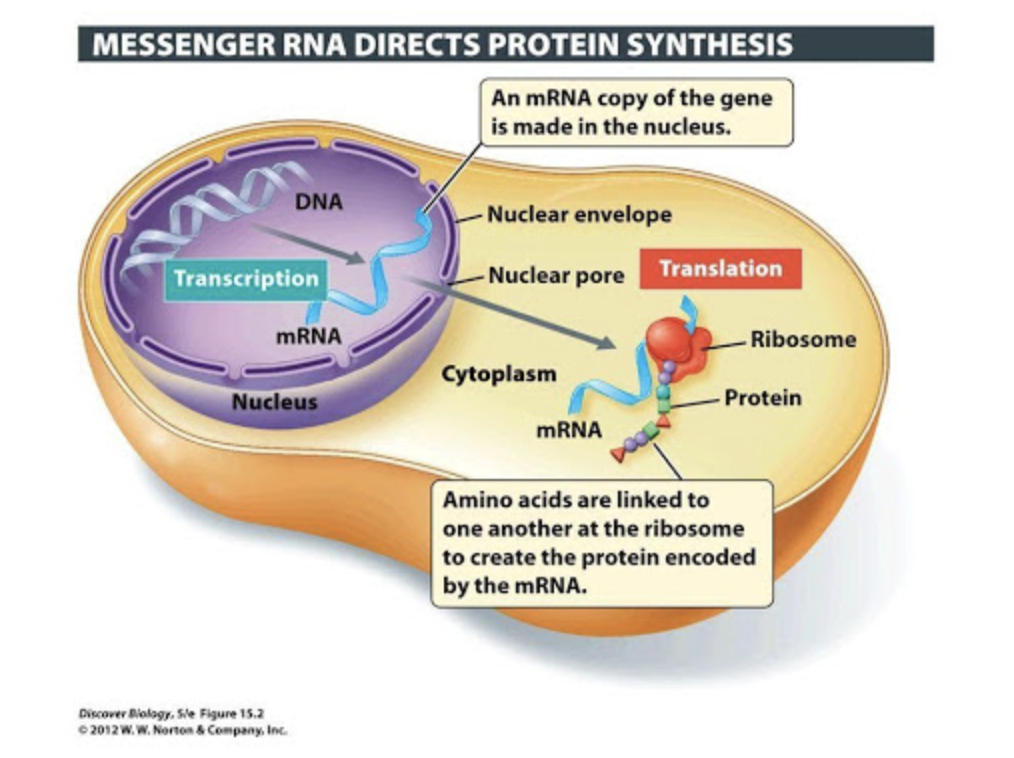 MESSENGER RNA DIRECTS PROTEIN SYNTHESIS

An mRNA copy of the gene is made in the nucleus.

DNA

Nuclear envelope

Transcription

Nuclear pore

Translation

mRNA

Ribosome

Cytoplasm

Nucleus

Protein

mRNA

Amino acids are linked to one another at the ribosome to create the protein encoded by the mRNA.

Discover Biology, 5/e Figure 15.2
© 2012 W. W. Norton & Company, Inc.